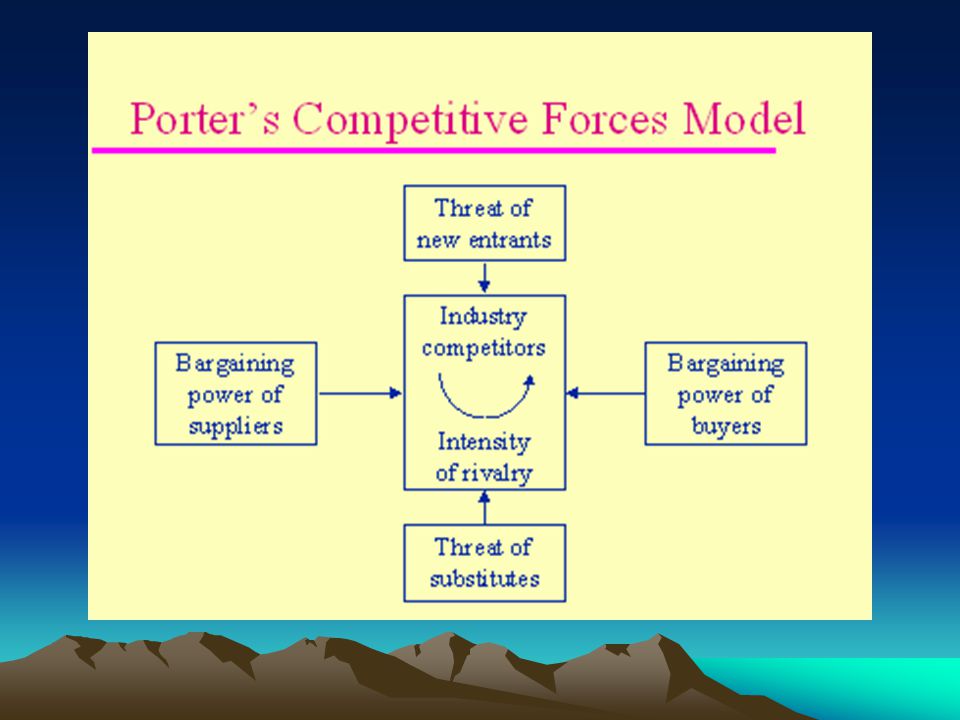 Porter's Competitive Forces Model

Threat of new entrants

Bargaining power of suppliers

Industry competitors

Intensity of rivalry

Bargaining power of buyers

Threat of substitutes